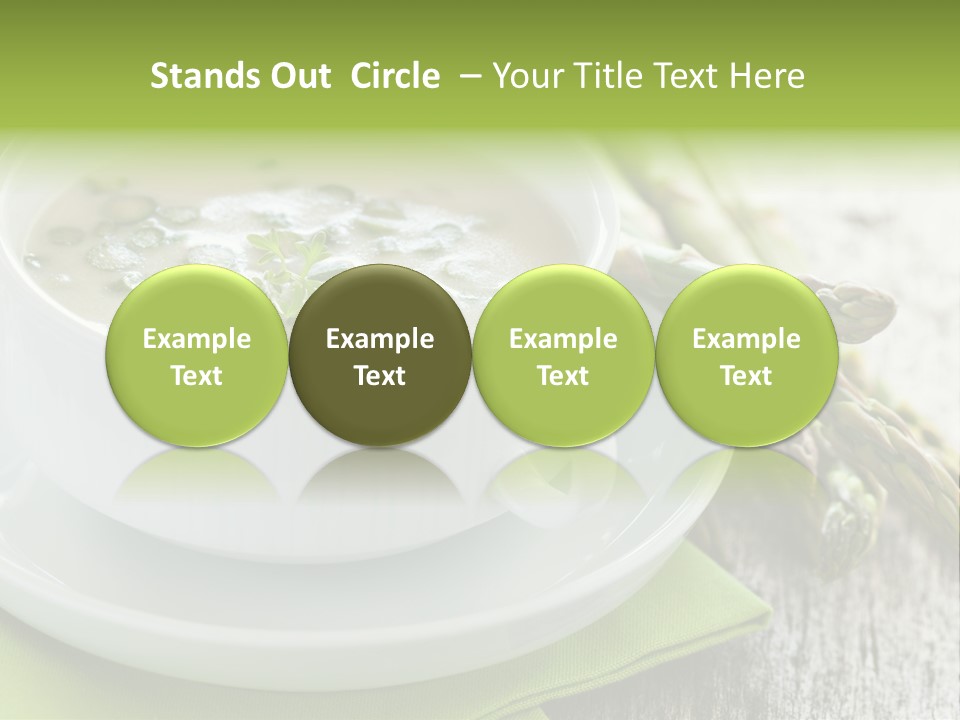 Stands Out Circle – Your Title Text Here

Example Text

Example Text

Example Text

Example Text